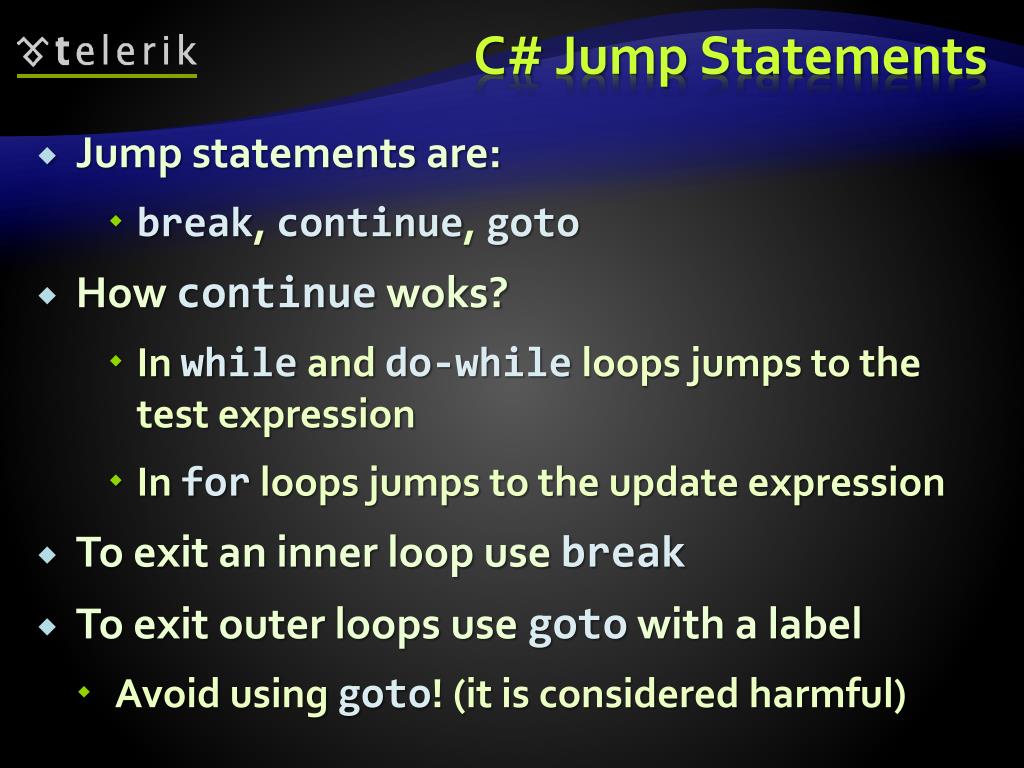 telerik

C# Jump Statements

Jump statements are:

break, continue, goto

How continue woks?

In while and do-while loops jumps to the test expression

In for loops jumps to the update expression

To exit an inner loop use break

To exit outer loops use goto with a label

Avoid using goto! (it is considered harmful)